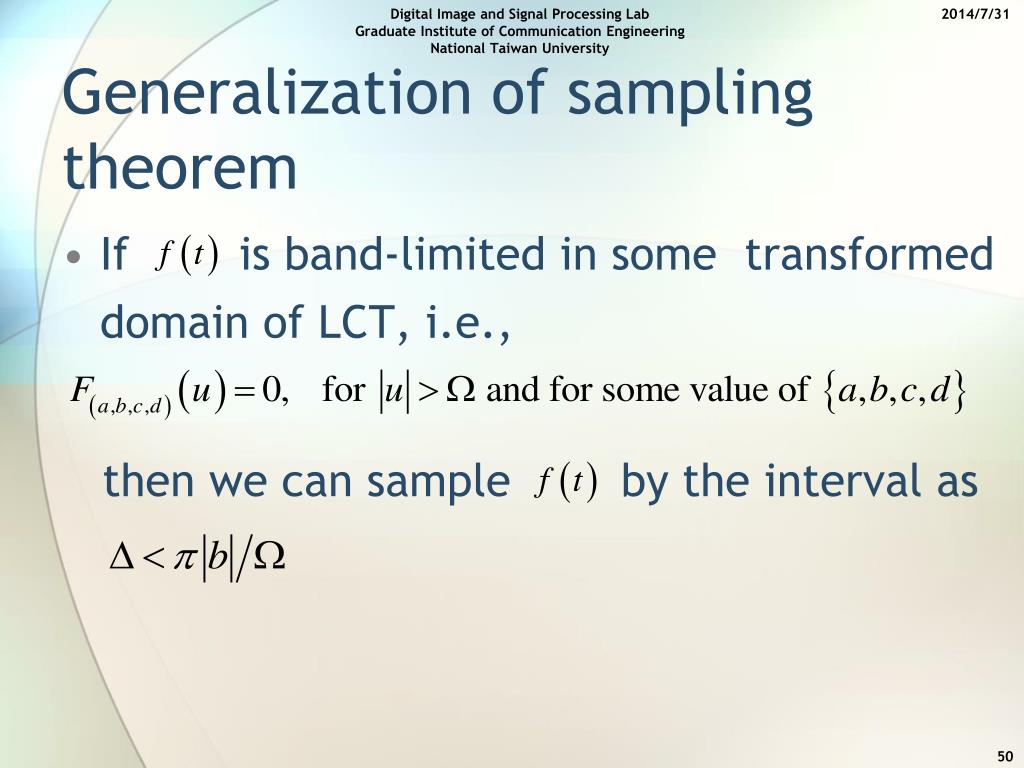 Digital Image and Signal Processing Lab
Graduate Institute of Communication Engineering
National Taiwan University

2014/7/31

Generalization of sampling theorem

• If $f(t)$ is band-limited in some transformed domain of LCT, i.e.,

$F_{(a,b,c,d)}(u) = 0, \quad \text{for } |u| > \Omega \text{ and for some value of } \{a,b,c,d\}$

then we can sample $f(t)$ by the interval as

$\Delta < \pi|b|/\Omega$

50